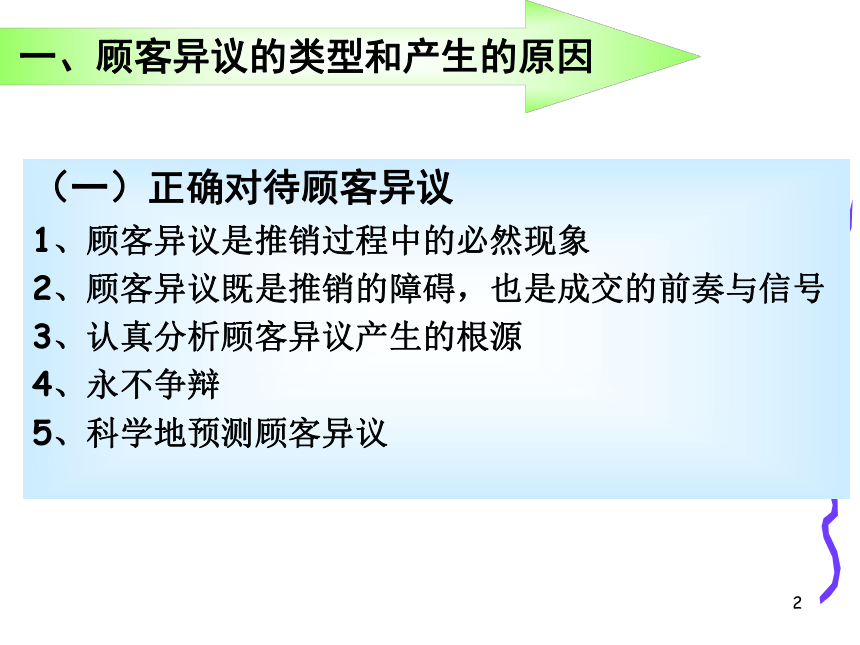 一、顾客异议的类型和产生的原因

（一）正确对待顾客异议

1、顾客异议是推销过程中的必然现象

2、顾客异议既是推销的障碍，也是成交的前奏与信号

3、认真分析顾客异议产生的根源

4、永不争辩

5、科学地预测顾客异议

2